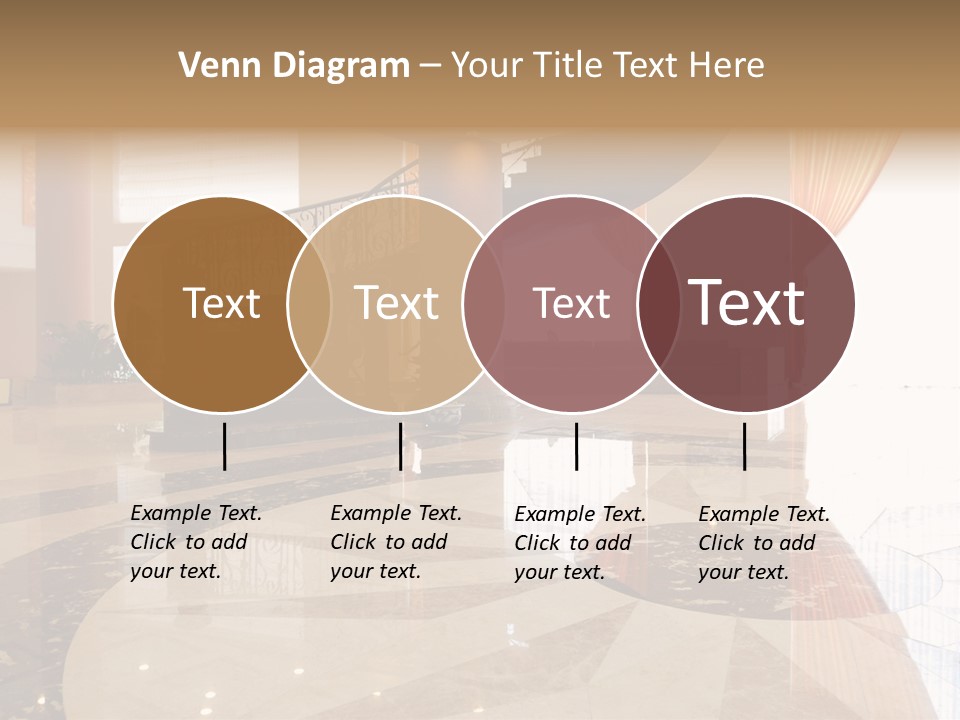 Venn Diagram – Your Title Text Here

Text

Text

Text

Text

Example Text. Click to add your text.

Example Text. Click to add your text.

Example Text. Click to add your text.

Example Text. Click to add your text.